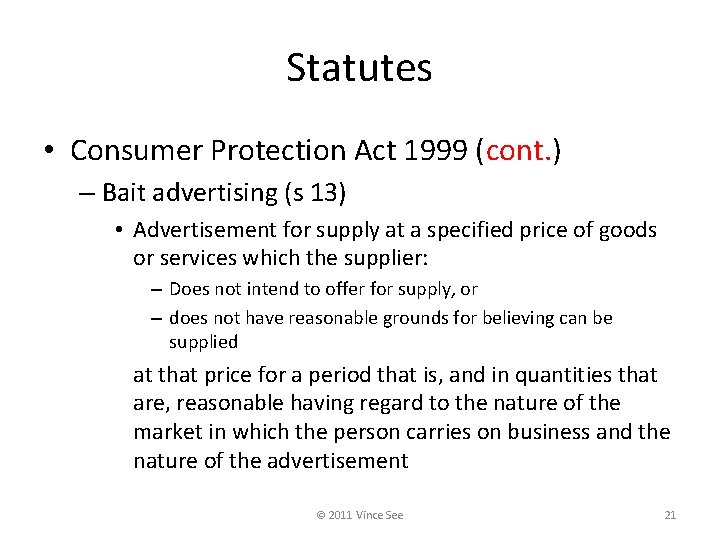 Statutes

• Consumer Protection Act 1999 (cont.)
– Bait advertising (s 13)
• Advertisement for supply at a specified price of goods or services which the supplier:
– Does not intend to offer for supply, or
– does not have reasonable grounds for believing can be supplied

at that price for a period that is, and in quantities that are, reasonable having regard to the nature of the market in which the person carries on business and the nature of the advertisement

© 2011 Vince See

21